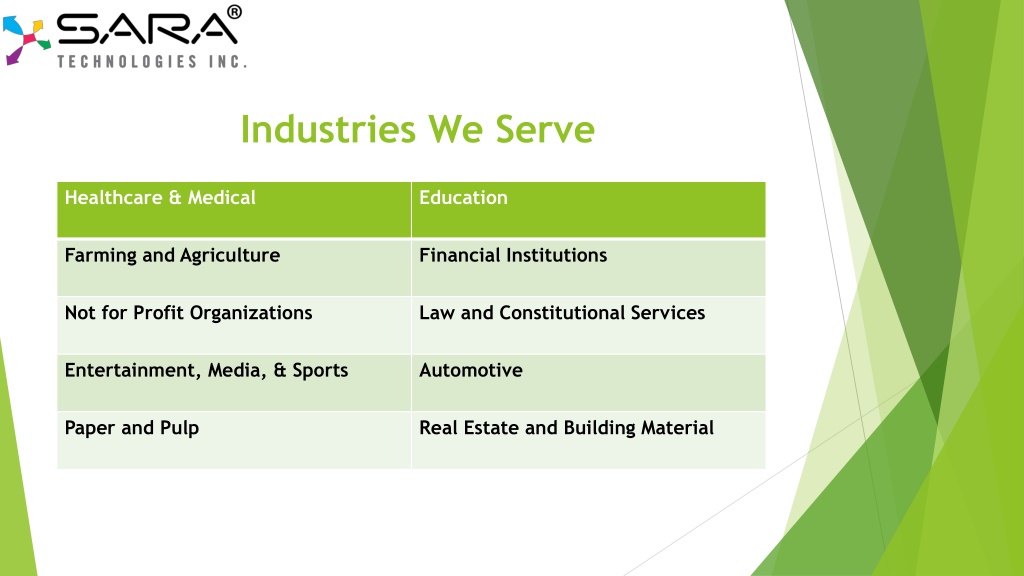 SARA®
TECHNOLOGIES INC.

Industries We Serve

| Healthcare & Medical | Education |
|---|---|
| Farming and Agriculture | Financial Institutions |
| Not for Profit Organizations | Law and Constitutional Services |
| Entertainment, Media, & Sports | Automotive |
| Paper and Pulp | Real Estate and Building Material |